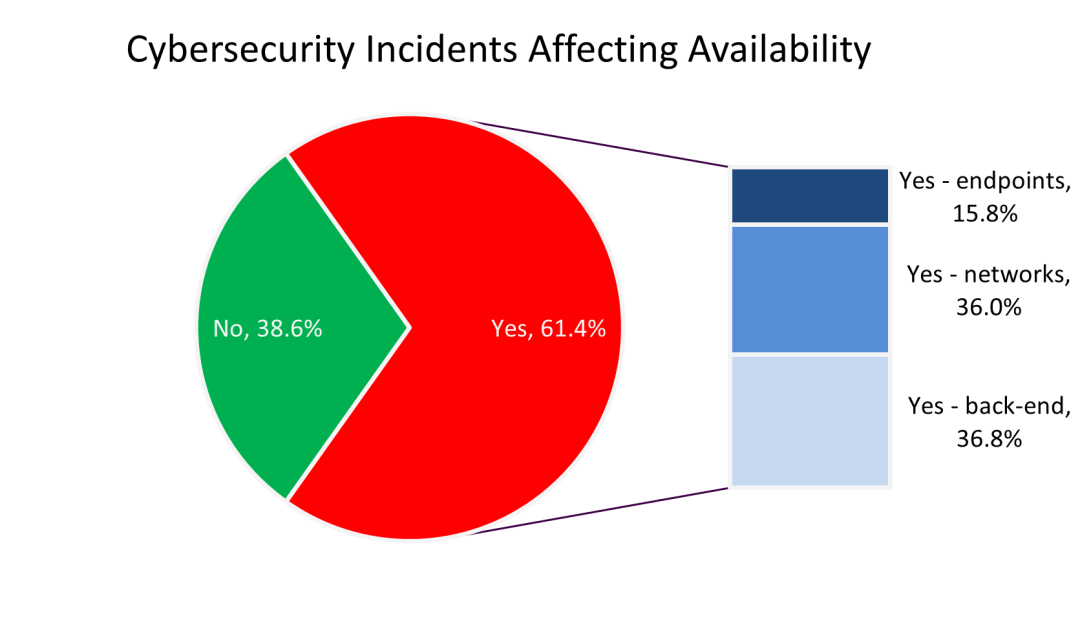 Cybersecurity Incidents Affecting Availability

No, 38.6%

Yes, 61.4%

Yes - endpoints, 15.8%

Yes - networks, 36.0%

Yes - back-end, 36.8%